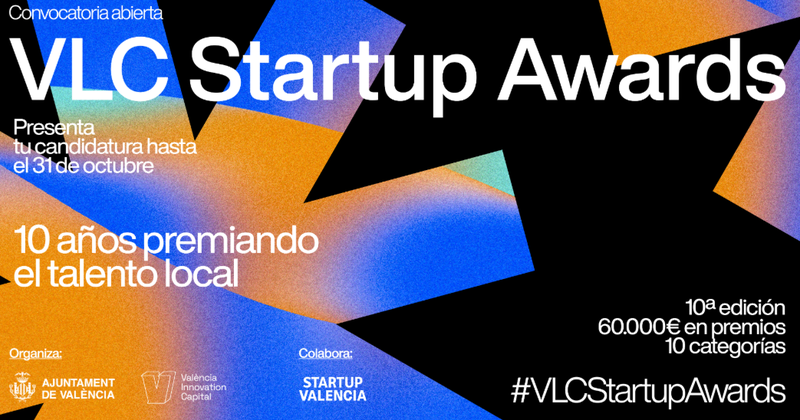 Convocatoria abierta

VLC Startup Awards

Presenta tu candidatura hasta el 31 de octubre

10 años premiando el talento local

10ª edición
60.000€ en premios
10 categorías

Organiza:

AJUNTAMENT DE VALÈNCIA

València Innovation Capital

Colabora:

STARTUP VALENCIA

#VLCStartupAwards